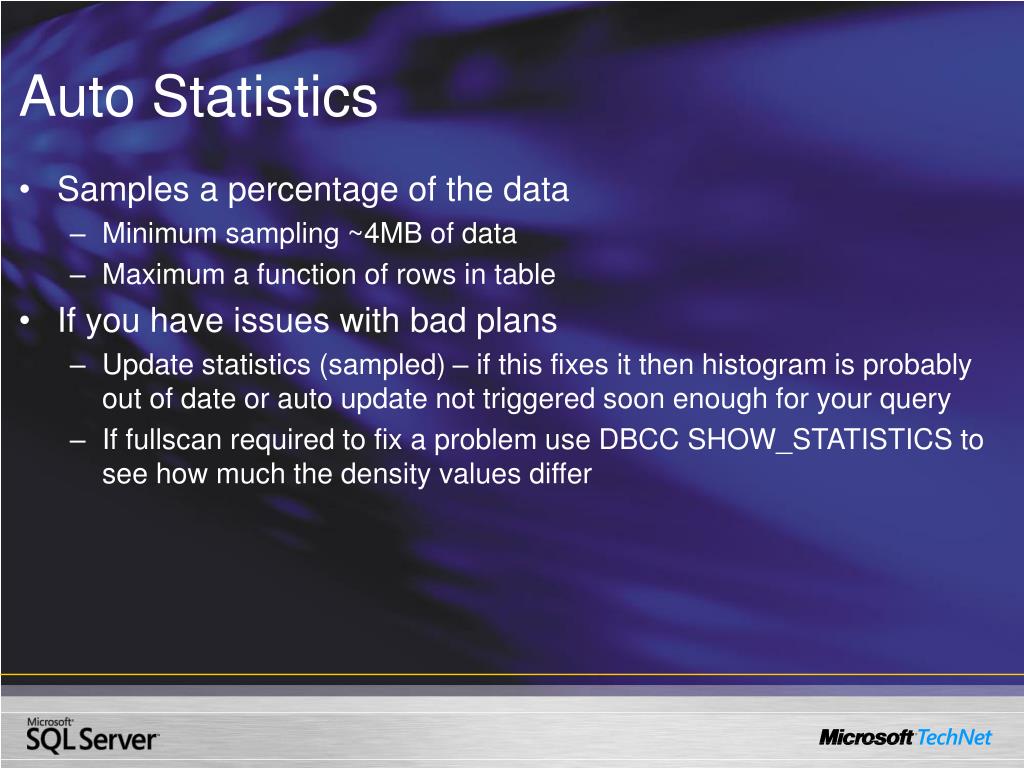 Auto Statistics

• Samples a percentage of the data
  – Minimum sampling ~4MB of data
  – Maximum a function of rows in table
• If you have issues with bad plans
  – Update statistics (sampled) – if this fixes it then histogram is probably out of date or auto update not triggered soon enough for your query
  – If fullscan required to fix a problem use DBCC SHOW_STATISTICS to see how much the density values differ

Microsoft SQL Server

Microsoft TechNet